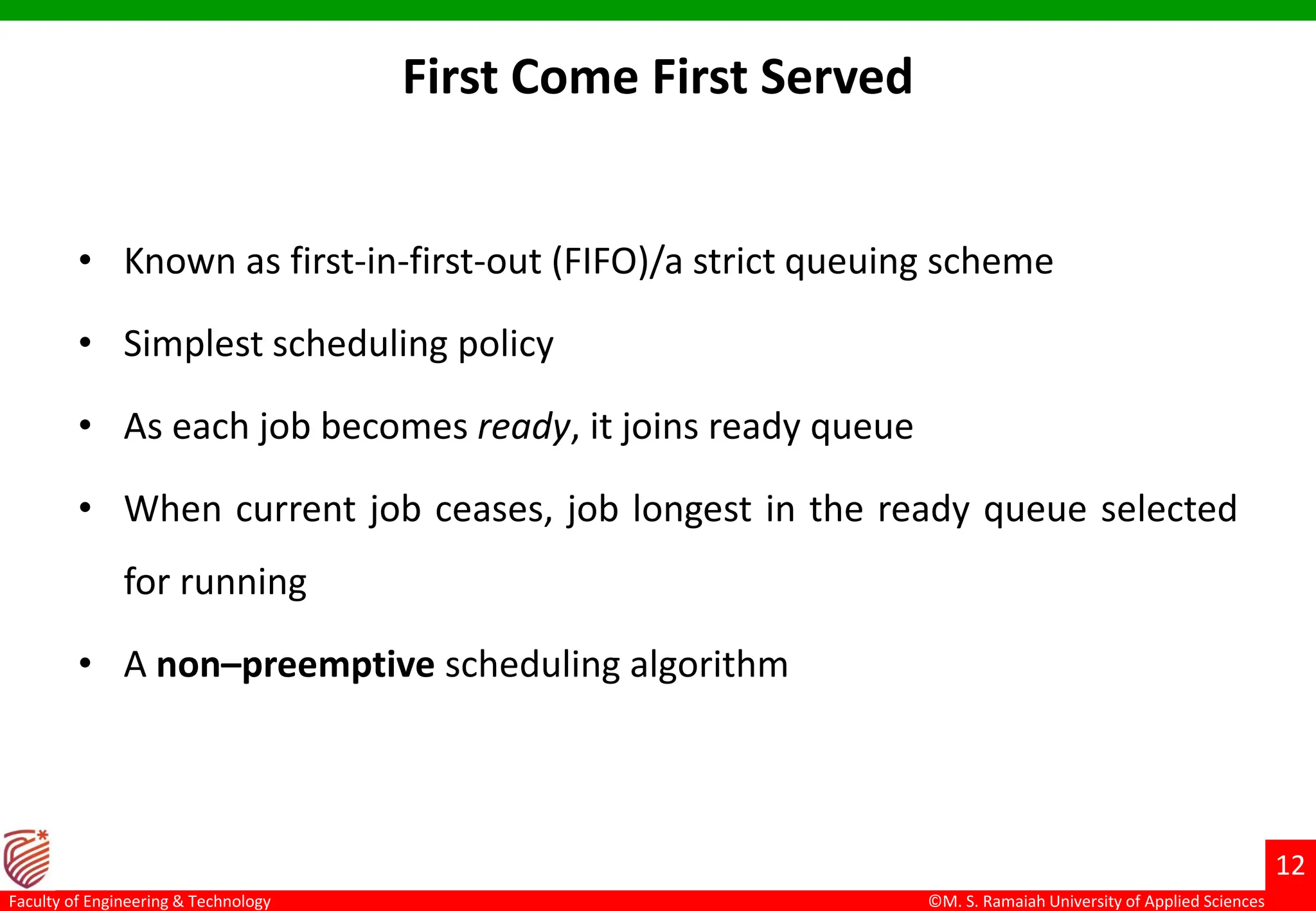 First Come First Served

• Known as first-in-first-out (FIFO)/a strict queuing scheme

• Simplest scheduling policy

• As each job becomes ready, it joins ready queue

• When current job ceases, job longest in the ready queue selected for running

• A non–preemptive scheduling algorithm

12

Faculty of Engineering & Technology

©M. S. Ramaiah University of Applied Sciences